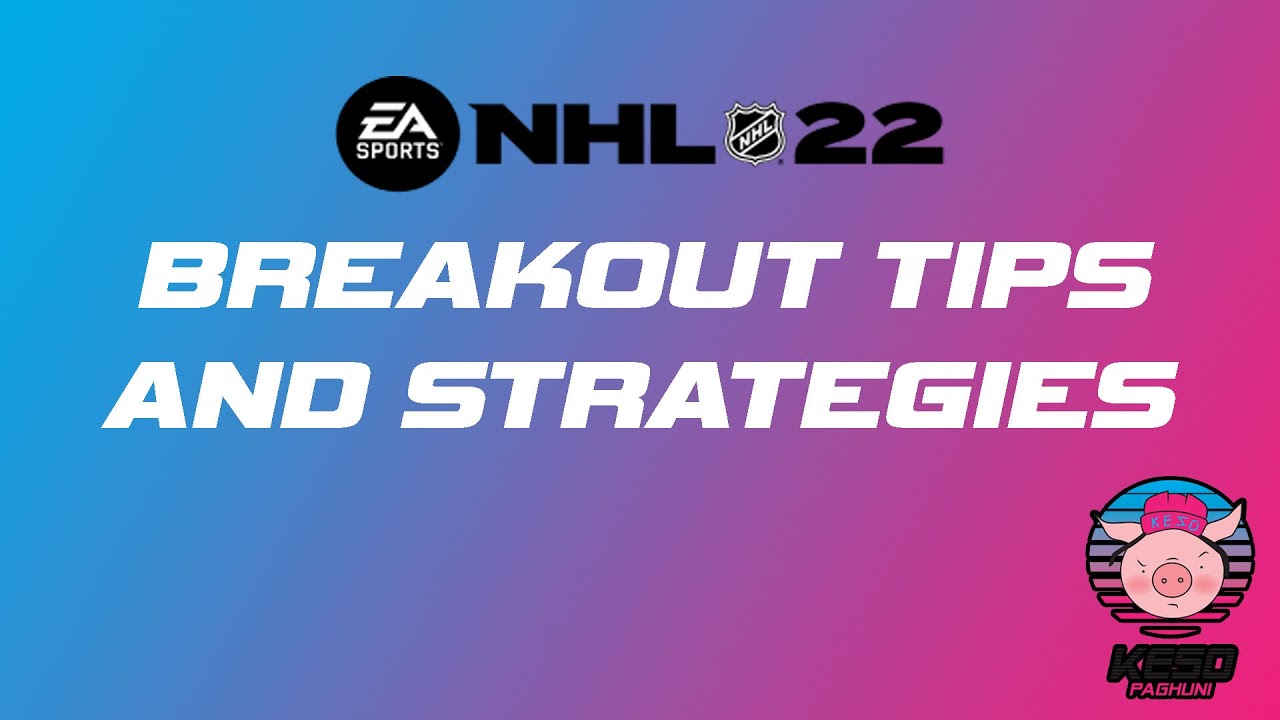 EA SPORTS NHL NHL 22

BREAKOUT TIPS AND STRATEGIES

KESO

KESO PAGHUNI